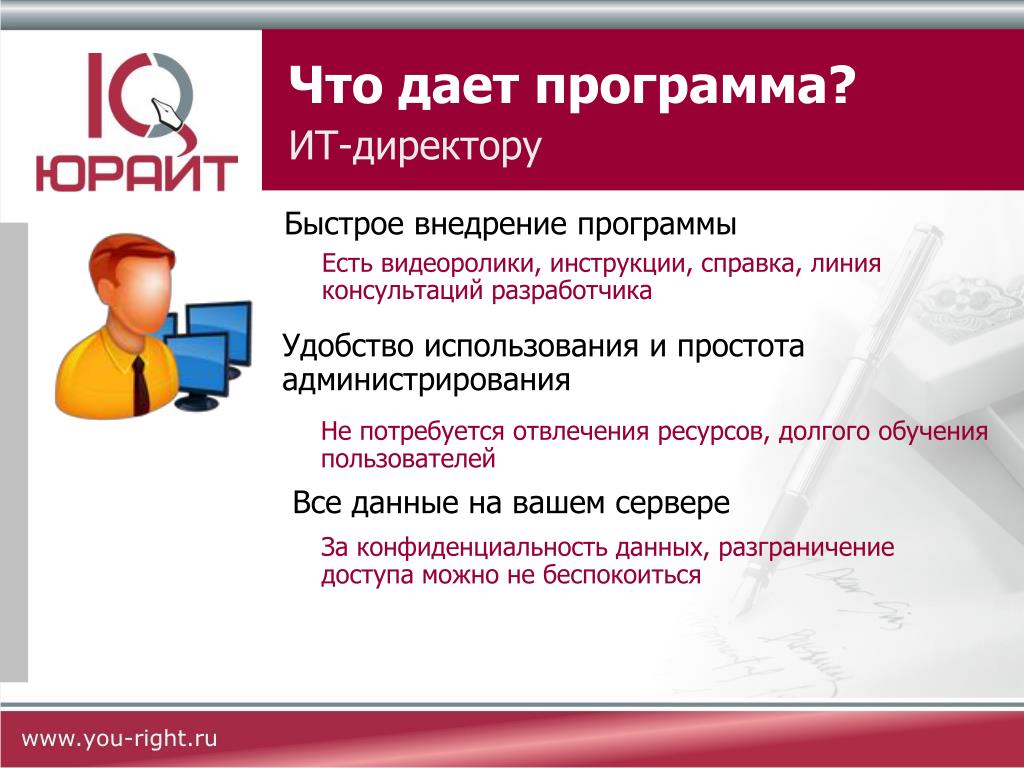 IQ
ЮРАЙТ

Что дает программа?
ИТ-директору

Быстрое внедрение программы

Есть видеоролики, инструкции, справка, линия консультаций разработчика

Удобство использования и простота администрирования

Не потребуется отвлечения ресурсов, долгого обучения пользователей

Все данные на вашем сервере

За конфиденциальность данных, разграничение доступа можно не беспокоиться

www.you-right.ru